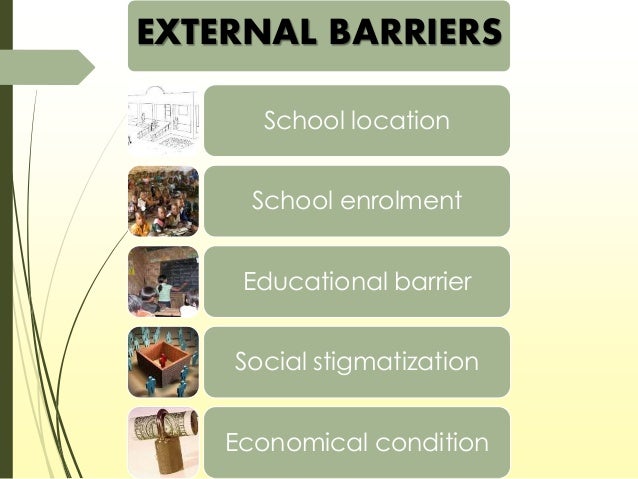 EXTERNAL BARRIERS

School location

School enrolment

Educational barrier

Social stigmatization

Economical condition